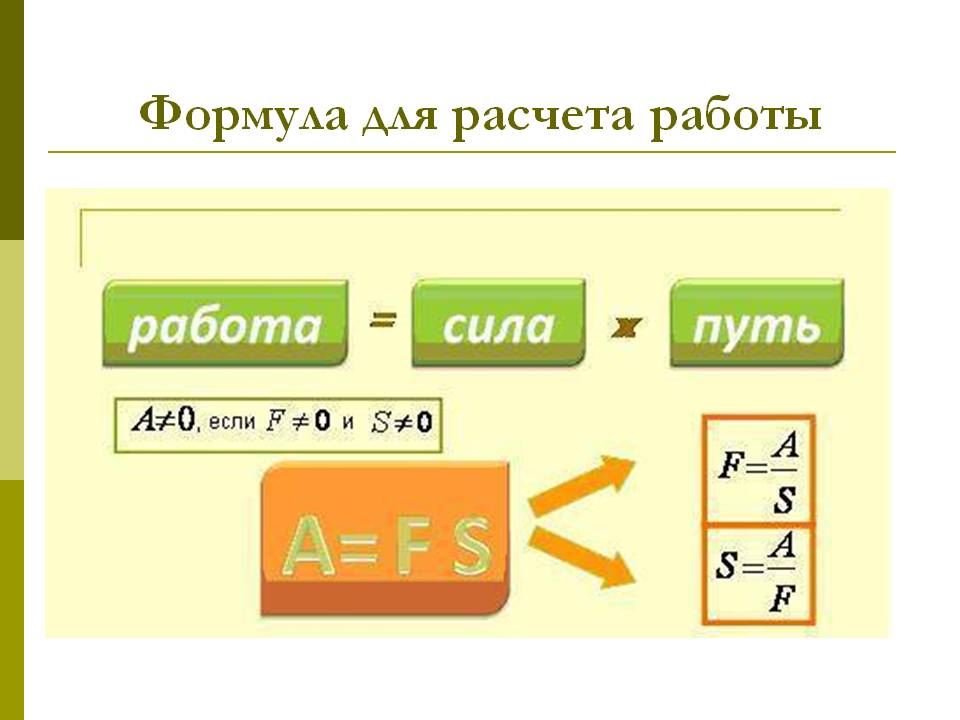 Формула для расчета работы

работа = сила x путь

$A \neq 0$, если $F \neq 0$ и $S \neq 0$

A= F S

$F = \frac{A}{S}$

$S = \frac{A}{F}$